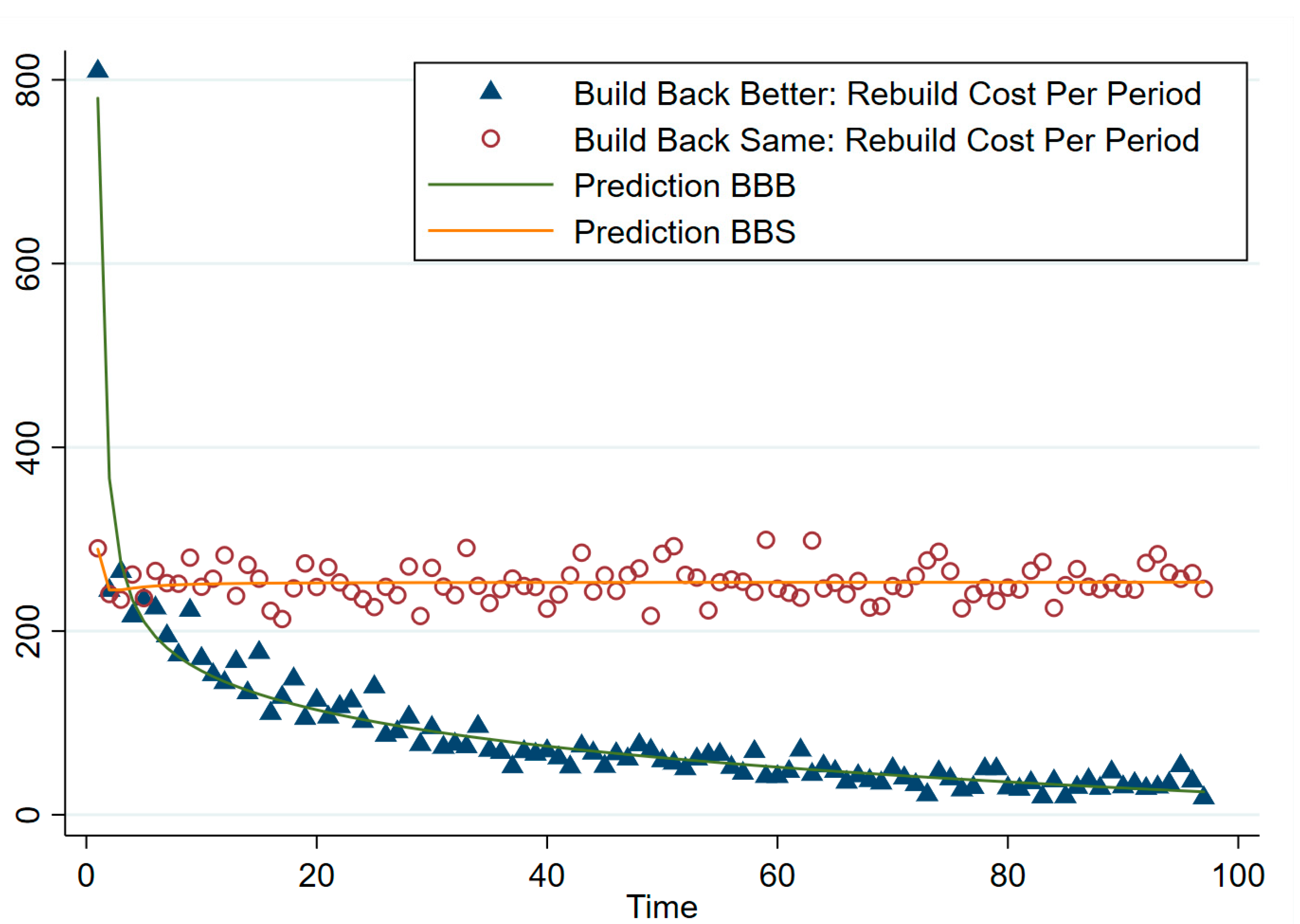 800
600
400
200
0

Build Back Better: Rebuild Cost Per Period
Build Back Same: Rebuild Cost Per Period
Prediction BBB
Prediction BBS

0
20
40
60
80
100
Time